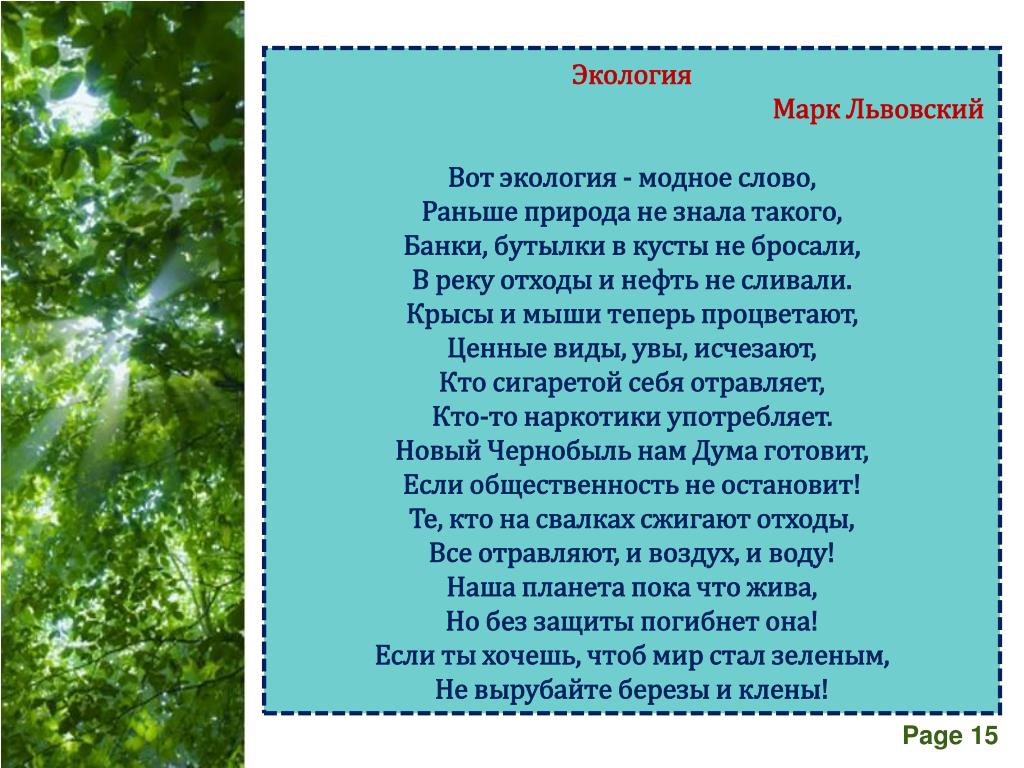 Экология
Марк Львовский

Вот экология - модное слово,
Раньше природа не знала такого,
Банки, бутылки в кусты не бросали,
В реку отходы и нефть не сливали.
Крысы и мыши теперь процветают,
Ценные виды, увы, исчезают,
Кто сигаретой себя отравляет,
Кто-то наркотики употребляет.
Новый Чернобыль нам Дума готовит,
Если общественность не остановит!
Те, кто на свалках сжигают отходы,
Все отравляют, и воздух, и воду!
Наша планета пока что жива,
Но без защиты погибнет она!
Если ты хочешь, чтоб мир стал зеленым,
Не вырубайте березы и клены!

Page 15